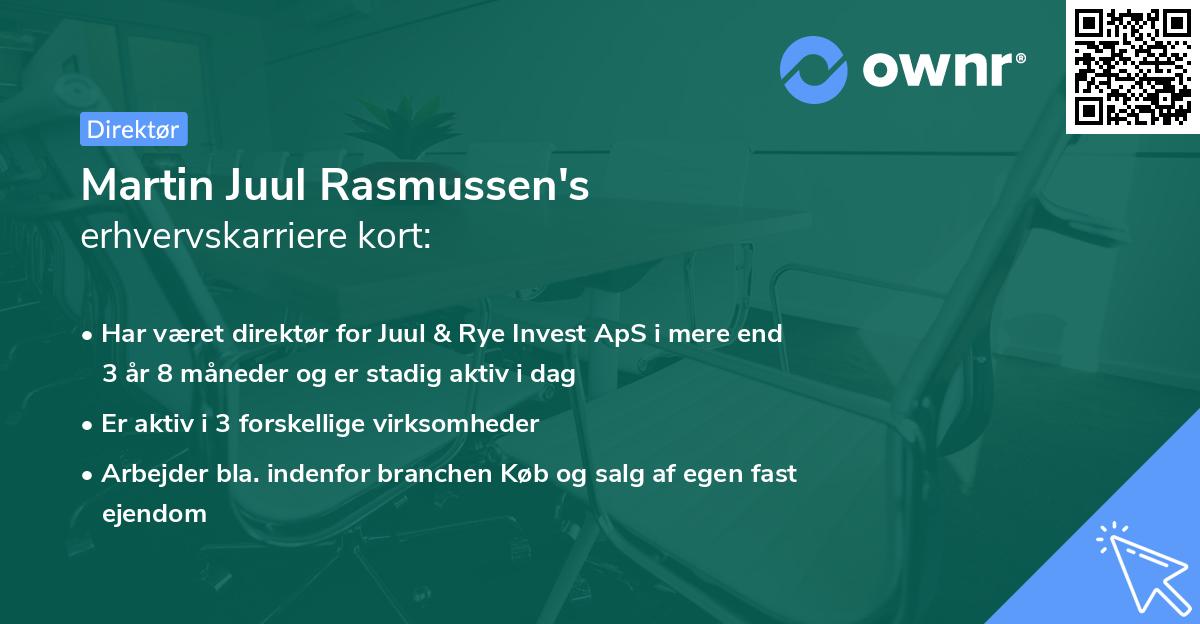 ownr®

Direktør

Martin Juul Rasmussen's
erhvervskarriere kort:

• Har været direktør for Juul & Rye Invest ApS i mere end 3 år 8 måneder og er stadig aktiv i dag
• Er aktiv i 3 forskellige virksomheder
• Arbejder bla. indenfor branchen Køb og salg af egen fast ejendom